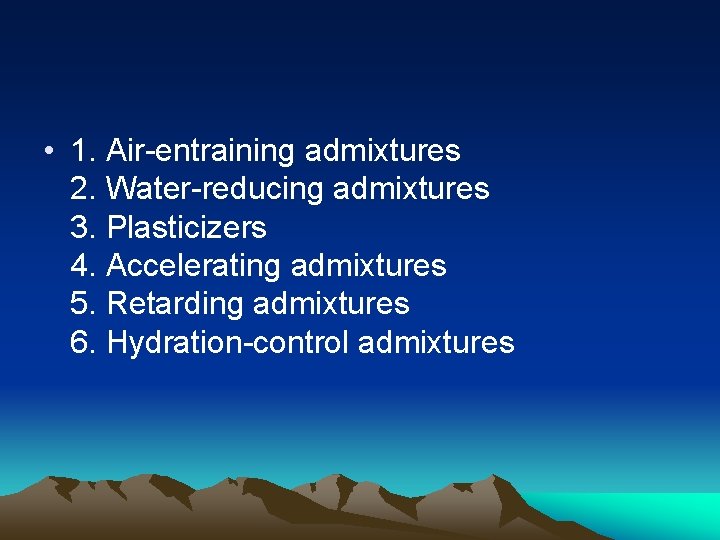 • 1. Air-entraining admixtures
2. Water-reducing admixtures
3. Plasticizers
4. Accelerating admixtures
5. Retarding admixtures
6. Hydration-control admixtures